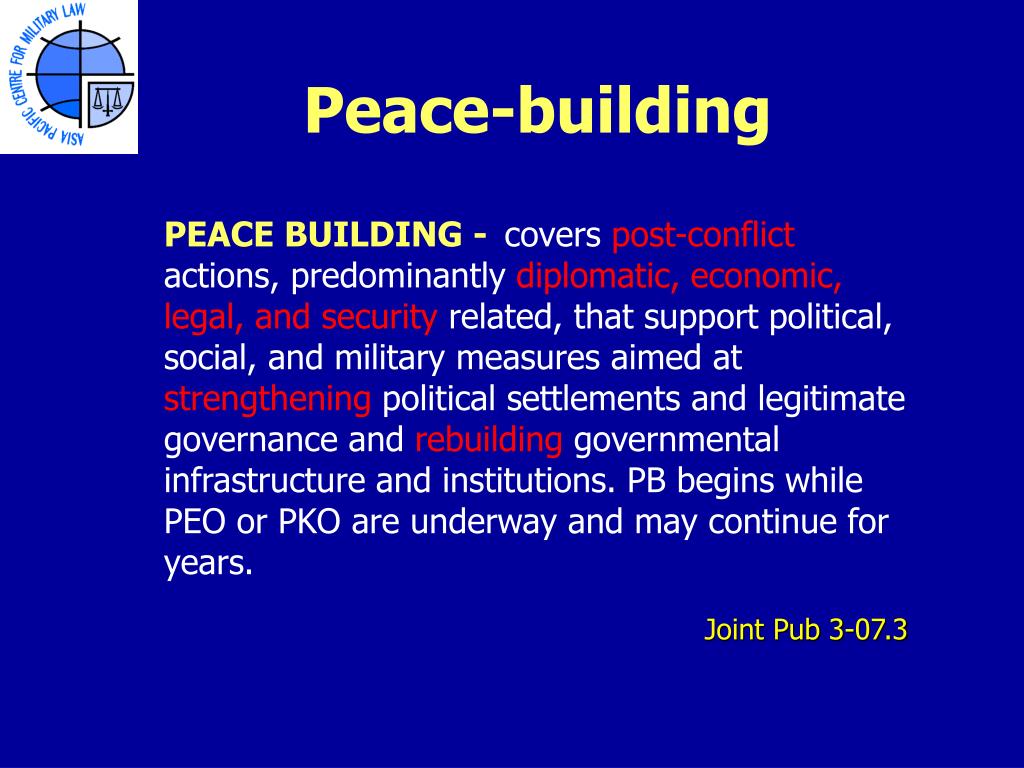 ASIA PACIFIC CENTRE FOR MILITARY LAW

Peace-building

PEACE BUILDING - covers post-conflict actions, predominantly diplomatic, economic, legal, and security related, that support political, social, and military measures aimed at strengthening political settlements and legitimate governance and rebuilding governmental infrastructure and institutions. PB begins while PEO or PKO are underway and may continue for years.

Joint Pub 3-07.3